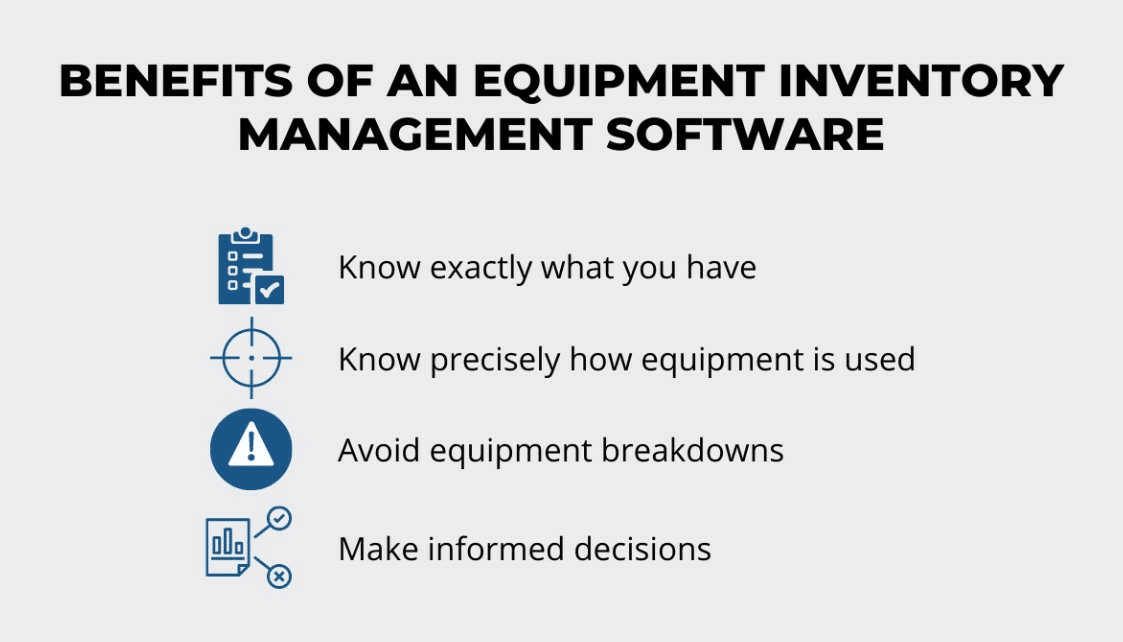 BENEFITS OF AN EQUIPMENT INVENTORY MANAGEMENT SOFTWARE

Know exactly what you have

Know precisely how equipment is used

Avoid equipment breakdowns

Make informed decisions